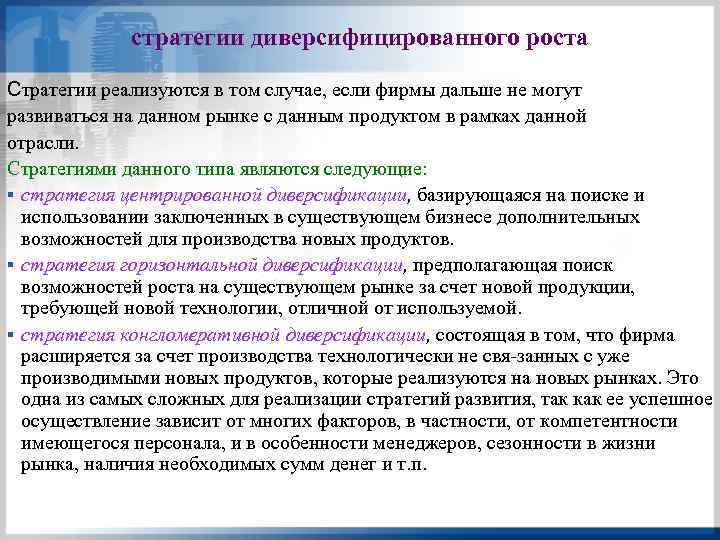 стратегии диверсифицированного роста

Стратегии реализуются в том случае, если фирмы дальше не могут развиваться на данном рынке с данным продуктом в рамках данной отрасли.

Стратегиями данного типа являются следующие:

▪ стратегия центрированной диверсификации, базирующаяся на поиске и использовании заключенных в существующем бизнесе дополнительных возможностей для производства новых продуктов.

▪ стратегия горизонтальной диверсификации, предполагающая поиск возможностей роста на существующем рынке за счет новой продукции, требующей новой технологии, отличной от используемой.

▪ стратегия конгломеративной диверсификации, состоящая в том, что фирма расширяется за счет производства технологически не свя-занных с уже производимыми новых продуктов, которые реализуются на новых рынках. Это одна из самых сложных для реализации стратегий развития, так как ее успешное осуществление зависит от многих факторов, в частности, от компетентности имеющегося персонала, и в особенности менеджеров, сезонности в жизни рынка, наличия необходимых сумм денег и т.п.